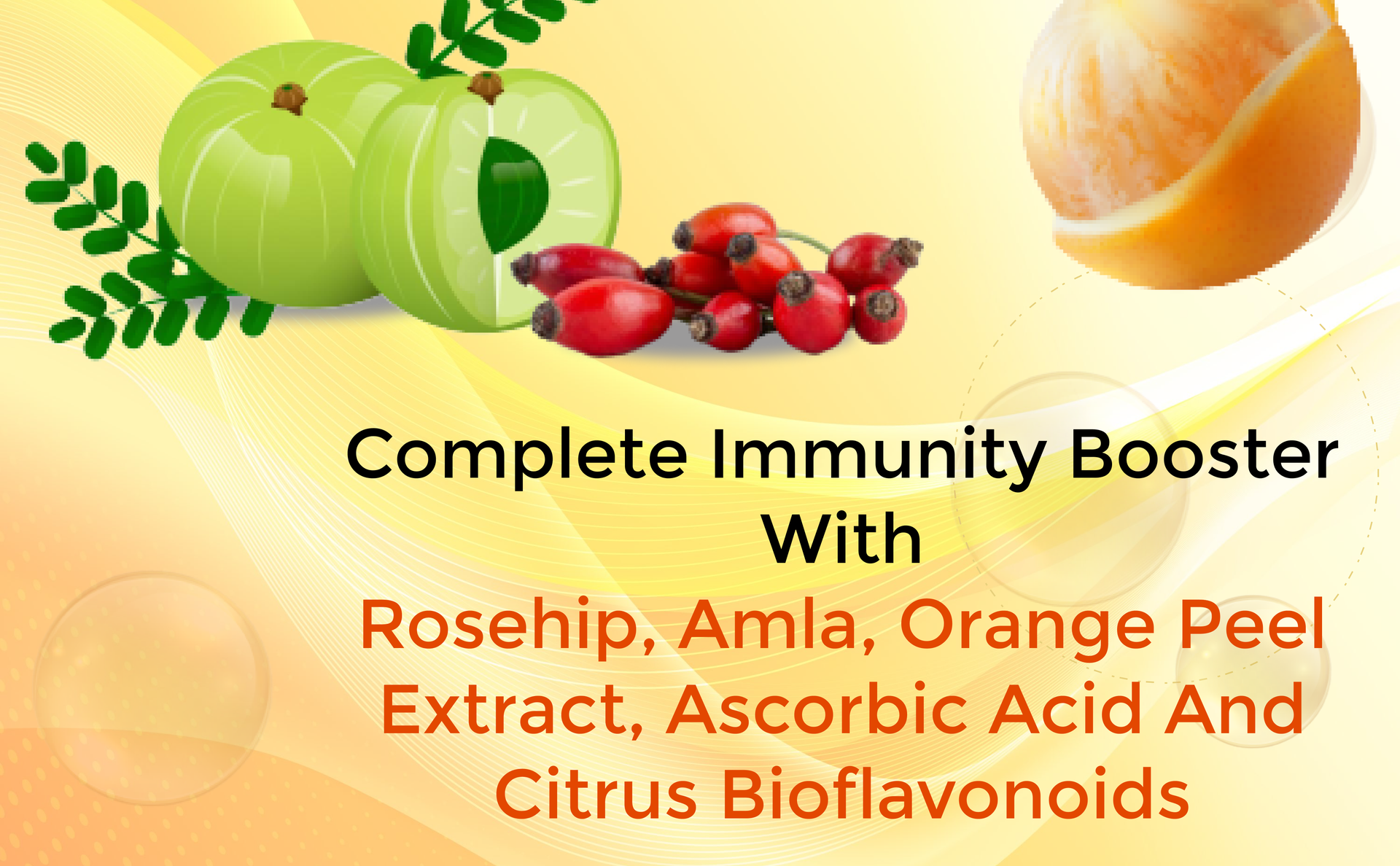 Complete Immunity Booster
With
Rosehip, Amla, Orange Peel Extract, Ascorbic Acid And Citrus Bioflavonoids